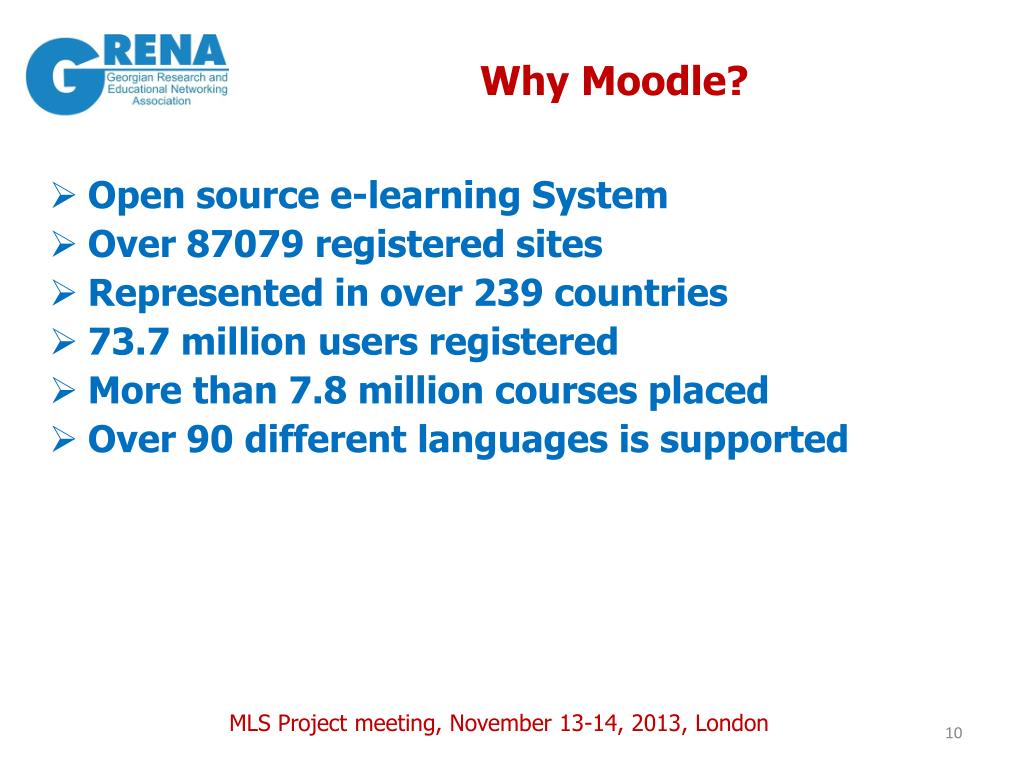 GRENA
Georgian Research and Educational Networking Association

Why Moodle?

➢ Open source e-learning System
➢ Over 87079 registered sites
➢ Represented in over 239 countries
➢ 73.7 million users registered
➢ More than 7.8 million courses placed
➢ Over 90 different languages is supported

MLS Project meeting, November 13-14, 2013, London

10